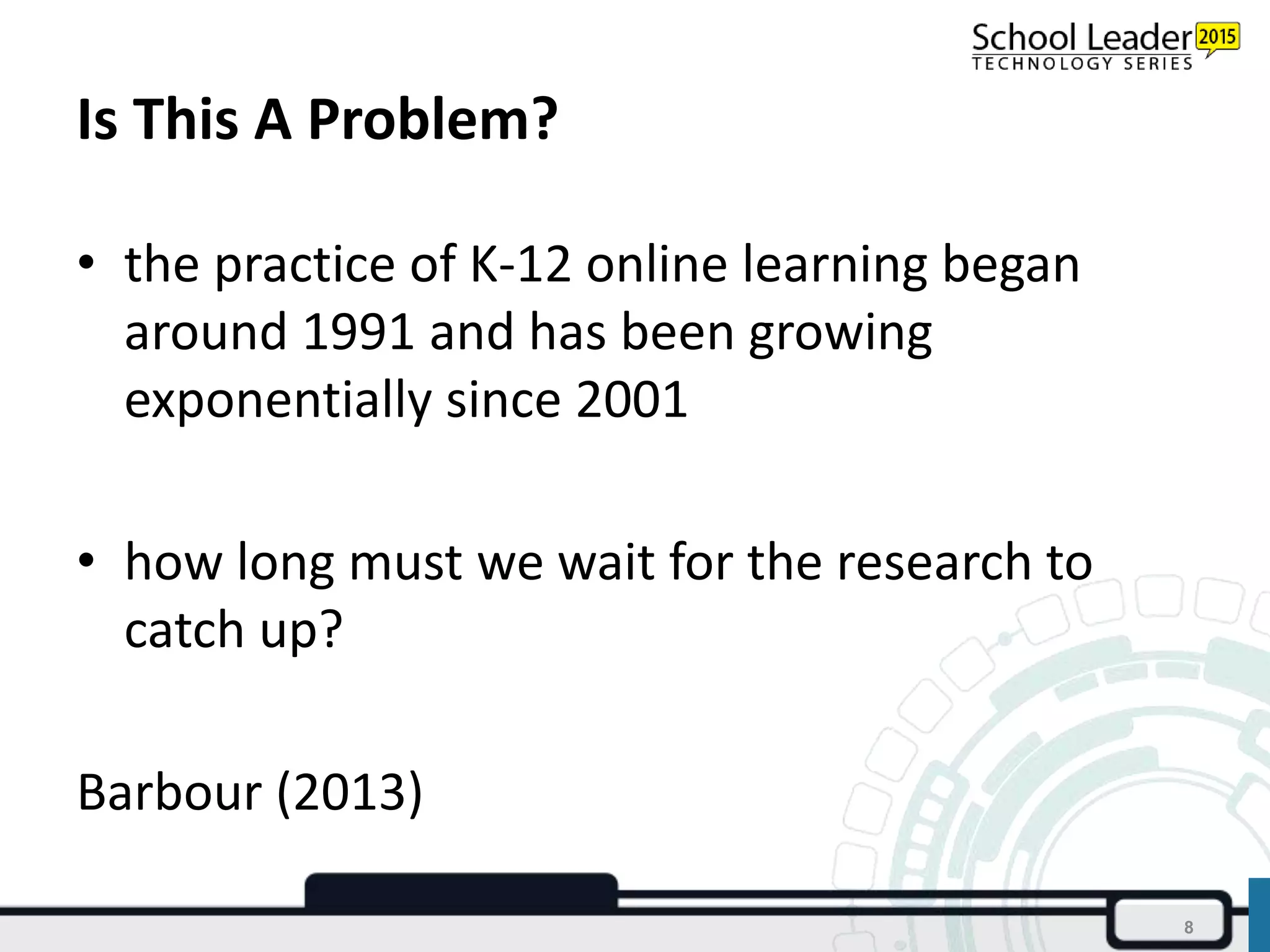 School Leader 2015
TECHNOLOGY SERIES

Is This A Problem?

• the practice of K-12 online learning began around 1991 and has been growing exponentially since 2001

• how long must we wait for the research to catch up?

Barbour (2013)

8